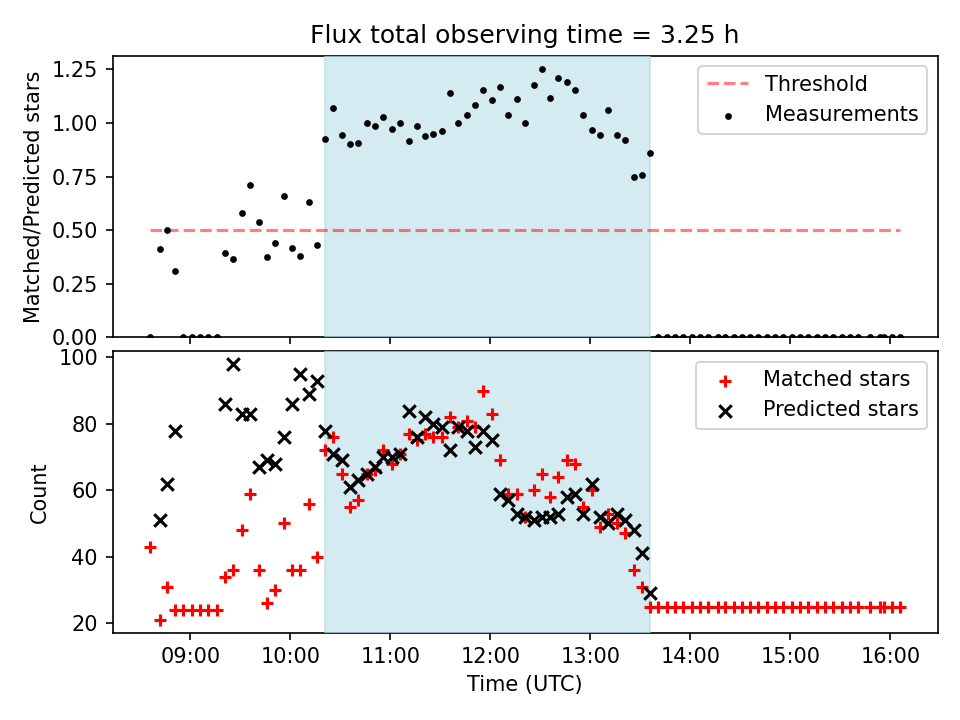 Flux total observing time = 3.25 h

Matched/Predicted stars

1.25
1.00
0.75
0.50
0.25
0.00

Threshold
Measurements

Count

100
80
60
40
20

Matched stars
Predicted stars

09:00
10:00
11:00
12:00
13:00
14:00
15:00
16:00

Time (UTC)